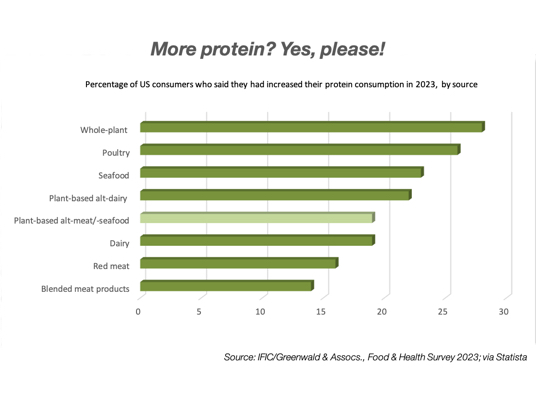 More protein? Yes, please!

Percentage of US consumers who said they had increased their protein consumption in 2023, by source

Whole-plant
Poultry
Seafood
Plant-based alt-dairy
Plant-based alt-meat/-seafood
Dairy
Red meat
Blended meat products

0 5 10 15 20 25 30

Source: IFIC/Greenwald & Assocs., Food & Health Survey 2023; via Statista